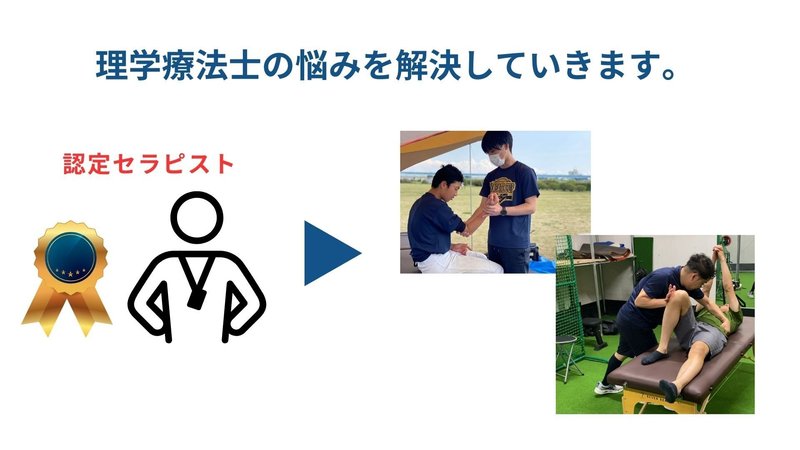 理学療法士の悩みを解決していきます。

認定セラピスト